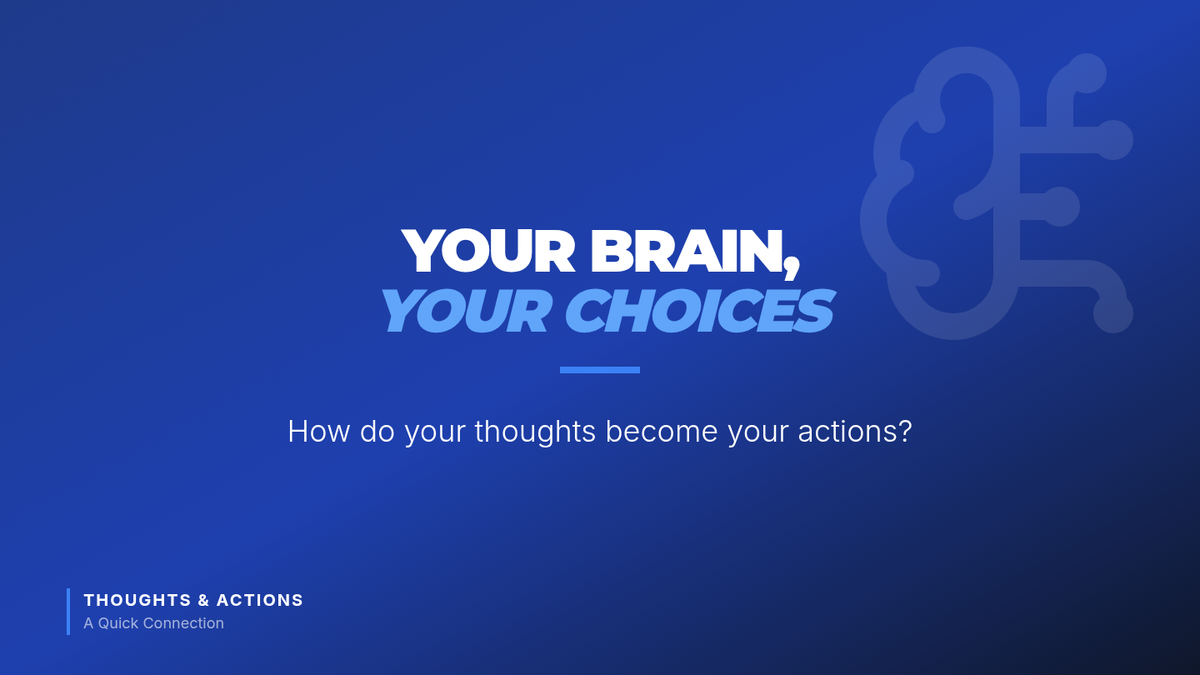 YOUR BRAIN,
YOUR CHOICES

How do your thoughts become your actions?

THOUGHTS & ACTIONS
A Quick Connection